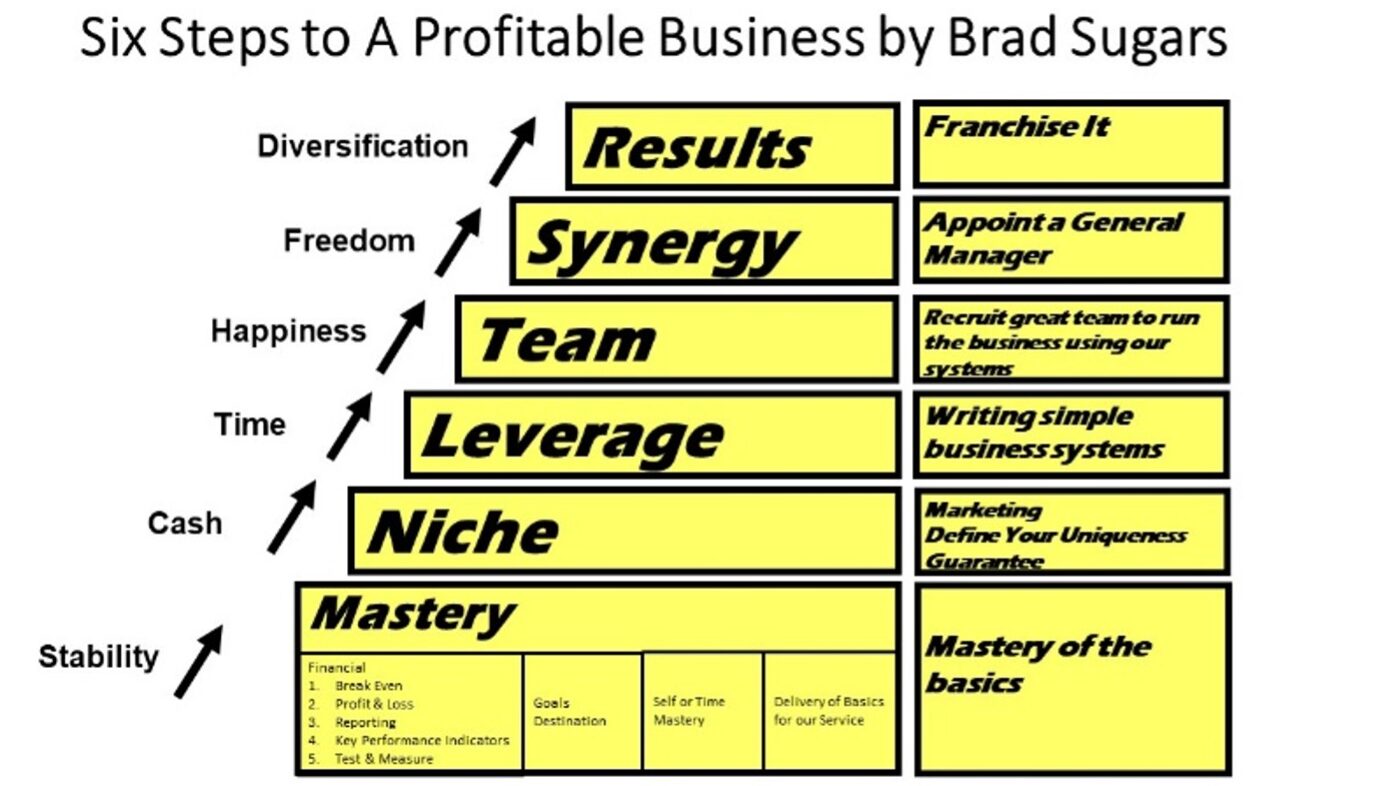 Six Steps to A Profitable Business by Brad Sugars

Diversification

Results

Franchise It

Freedom

Synergy

Appoint a General Manager

Happiness

Team

Recruit great team to run the business using our systems

Time

Leverage

Writing simple business systems

Cash

Niche

Marketing
Define Your Uniqueness
Guarantee

Stability

Mastery

Financial
1. Break Even
2. Profit & Loss
3. Reporting
4. Key Performance Indicators
5. Test & Measure

Goals
Destination

Self or Time Mastery

Delivery of Basics for our Service

Mastery of the basics